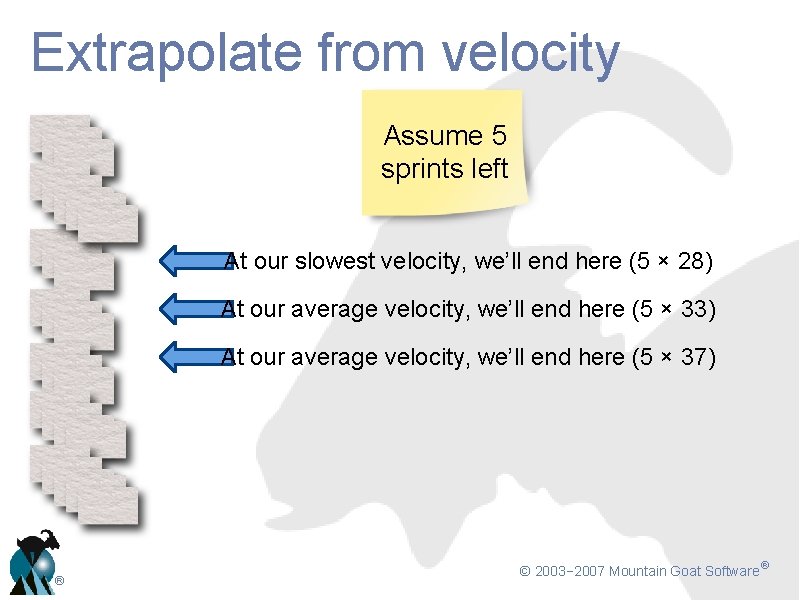 Extrapolate from velocity

Assume 5 sprints left

At our slowest velocity, we'll end here (5 × 28)

At our average velocity, we'll end here (5 × 33)

At our average velocity, we'll end here (5 × 37)

®

© 2003–2007 Mountain Goat Software®